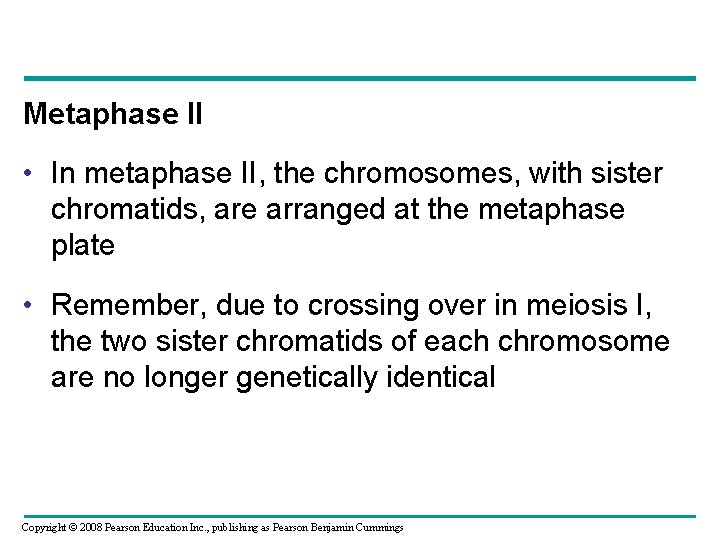 Metaphase II

• In metaphase II, the chromosomes, with sister chromatids, are arranged at the metaphase plate

• Remember, due to crossing over in meiosis I, the two sister chromatids of each chromosome are no longer genetically identical

Copyright © 2008 Pearson Education Inc., publishing as Pearson Benjamin Cummings